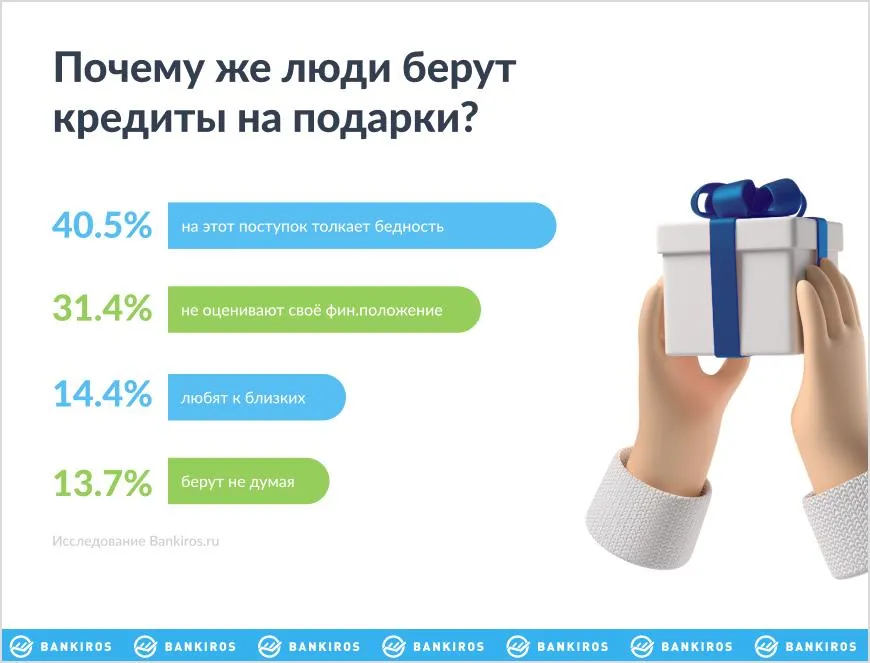 Почему же люди берут кредиты на подарки?

40.5% на этот поступок толкает бедность

31.4% не оценивают своё фин.положение

14.4% любят к близких

13.7% берут не думая

Исследование Bankiros.ru

BANKIROS BANKIROS BANKIROS BANKIROS BANKIROS BANKIROS BANKIROS